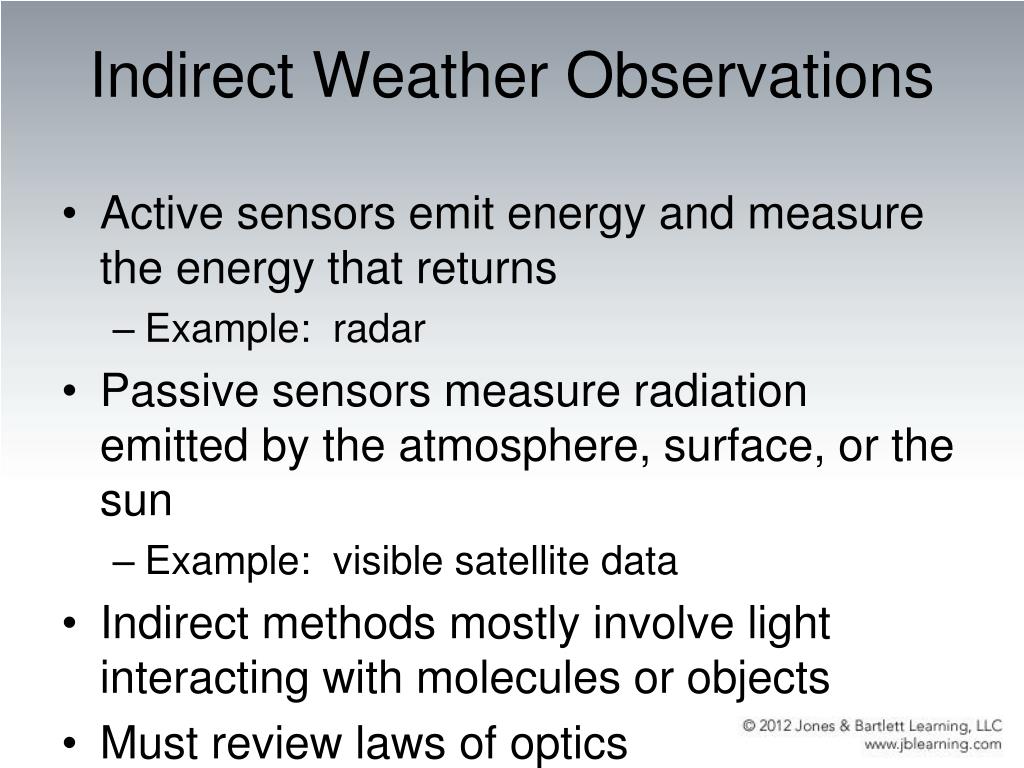 Indirect Weather Observations

• Active sensors emit energy and measure the energy that returns
– Example: radar

• Passive sensors measure radiation emitted by the atmosphere, surface, or the sun
– Example: visible satellite data

• Indirect methods mostly involve light interacting with molecules or objects

• Must review laws of optics

© 2012 Jones & Bartlett Learning, LLC
www.jblearning.com